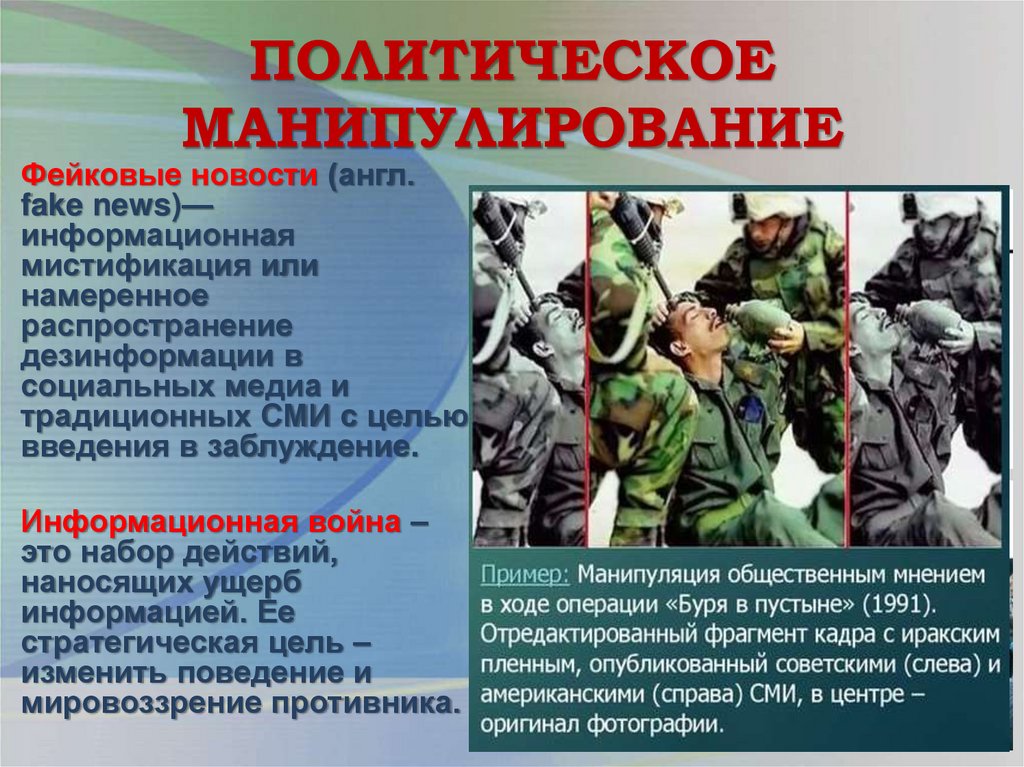 ПОЛИТИЧЕСКОЕ МАНИПУЛИРОВАНИЕ

Фейковые новости (англ. fake news)— информационная мистификация или намеренное распространение дезинформации в социальных медиа и традиционных СМИ с целью введения в заблуждение.

Информационная война – это набор действий, наносящих ущерб информацией. Ее стратегическая цель – изменить поведение и мировоззрение противника.

Пример: Манипуляция общественным мнением в ходе операции «Буря в пустыне» (1991). Отредактированный фрагмент кадра с иракским пленным, опубликованный советскими (слева) и американскими (справа) СМИ, в центре – оригинал фотографии.